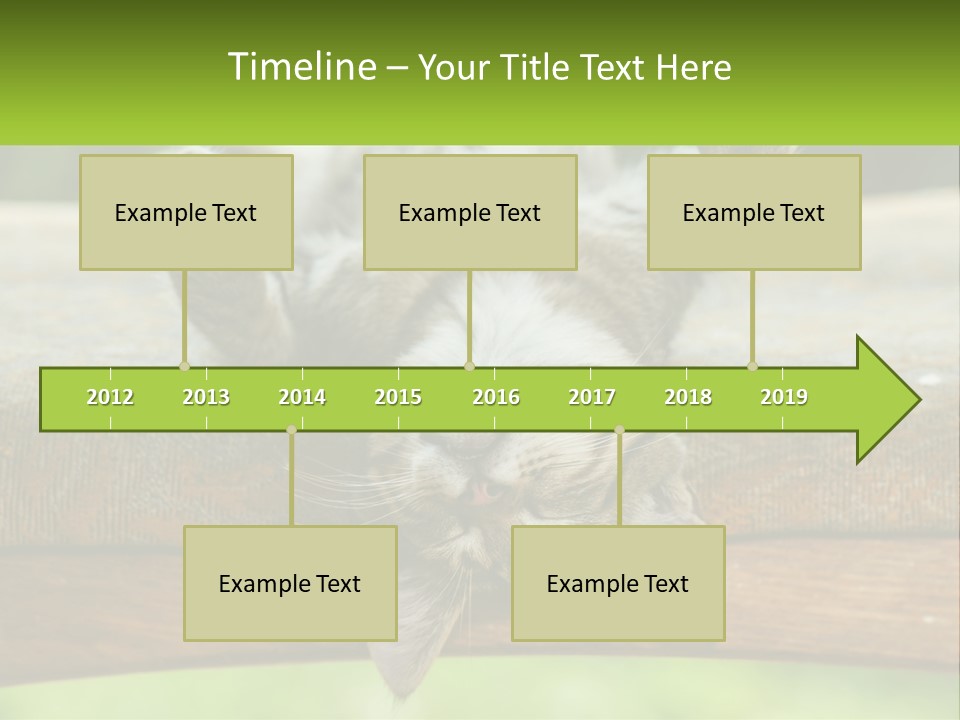 Timeline – Your Title Text Here

Example Text

Example Text

Example Text

2012 2013 2014 2015 2016 2017 2018 2019

Example Text

Example Text